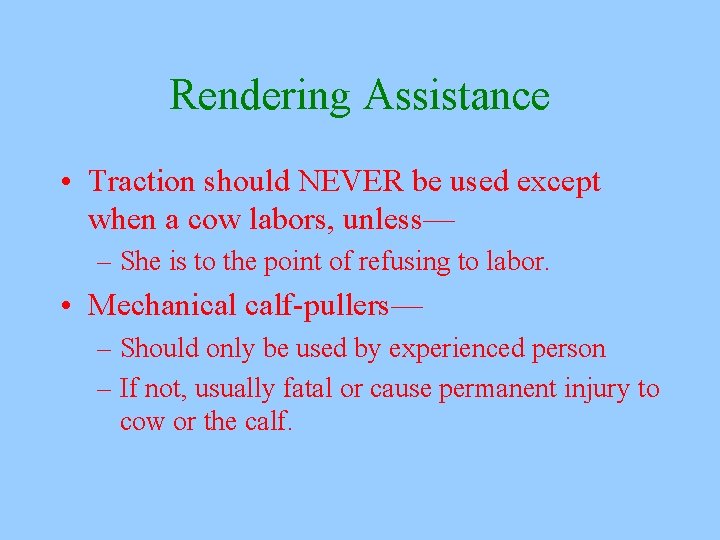 Rendering Assistance

• Traction should NEVER be used except when a cow labors, unless—
– She is to the point of refusing to labor.

• Mechanical calf-pullers—
– Should only be used by experienced person
– If not, usually fatal or cause permanent injury to cow or the calf.